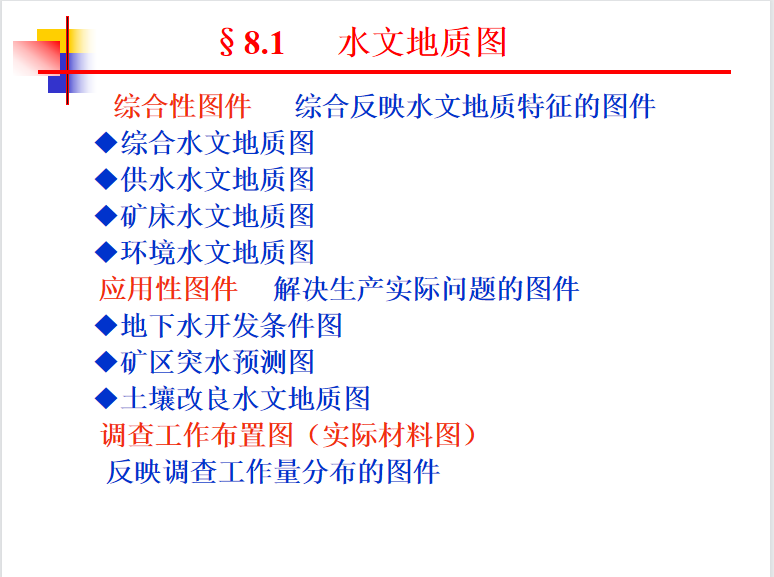 § 8.1　水文地质图

综合性图件　综合反映水文地质特征的图件

◆综合水文地质图

◆供水水文地质图

◆矿床水文地质图

◆环境水文地质图

应用性图件　解决生产实际问题的图件

◆地下水开发条件图

◆矿区突水预测图

◆土壤改良水文地质图

调查工作布置图（实际材料图）

反映调查工作量分布的图件